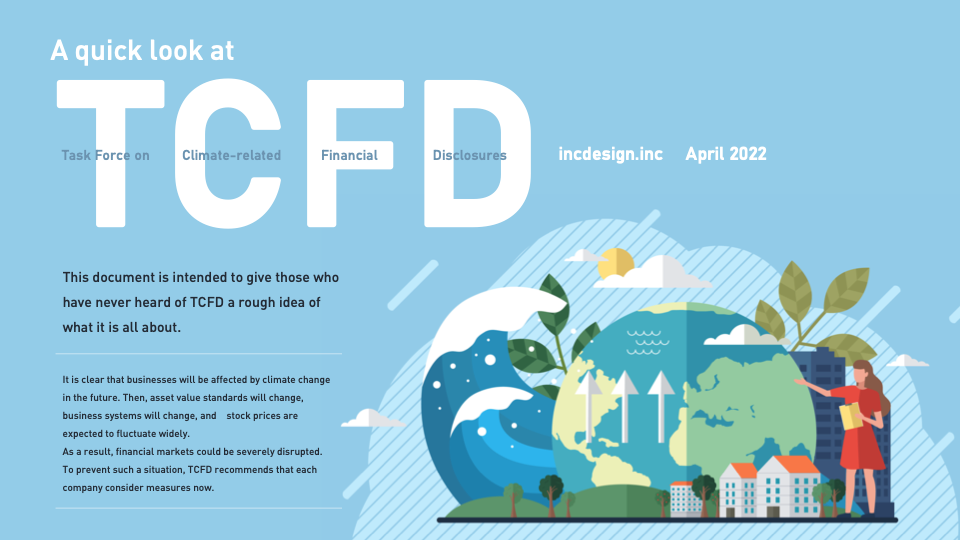 A quick look at

TCFD

Task Force on Climate-related Financial Disclosures

incdesign.inc April 2022

This document is intended to give those who have never heard of TCFD a rough idea of what it is all about.

It is clear that businesses will be affected by climate change in the future. Then, asset value standards will change, business systems will change, and stock prices are expected to fluctuate widely.
As a result, financial markets could be severely disrupted.
To prevent such a situation, TCFD recommends that each company consider measures now.